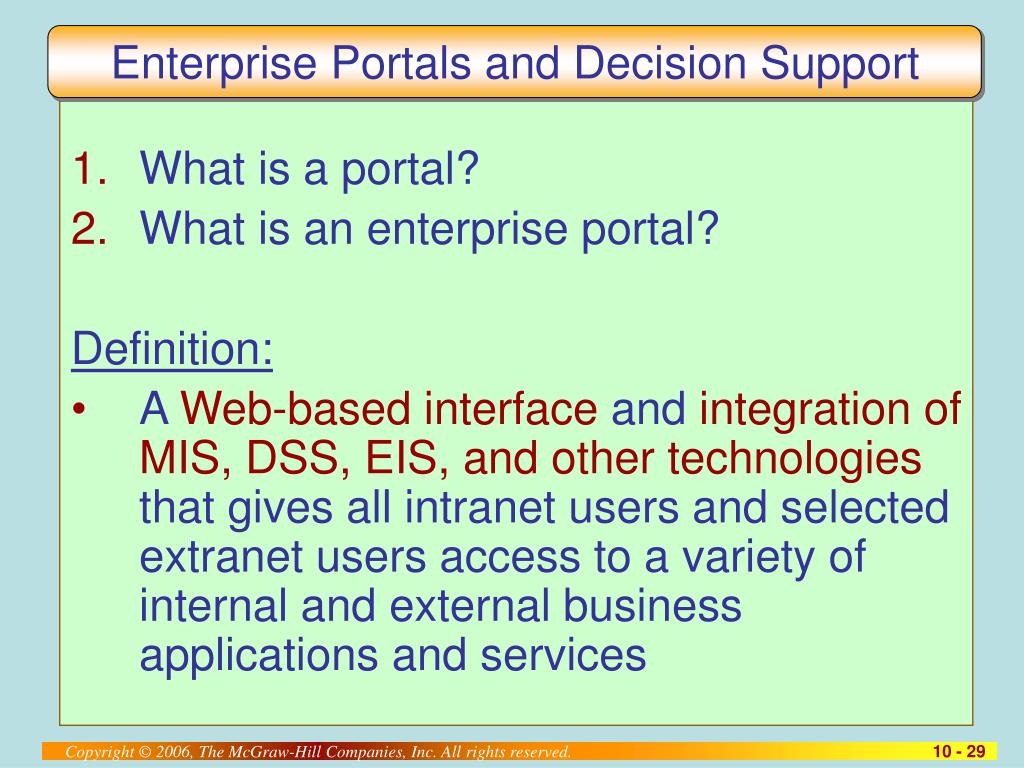 Enterprise Portals and Decision Support

1. What is a portal?
2. What is an enterprise portal?

Definition:
• A Web-based interface and integration of MIS, DSS, EIS, and other technologies that gives all intranet users and selected extranet users access to a variety of internal and external business applications and services

Copyright © 2006, The McGraw-Hill Companies, Inc. All rights reserved.

10 - 29